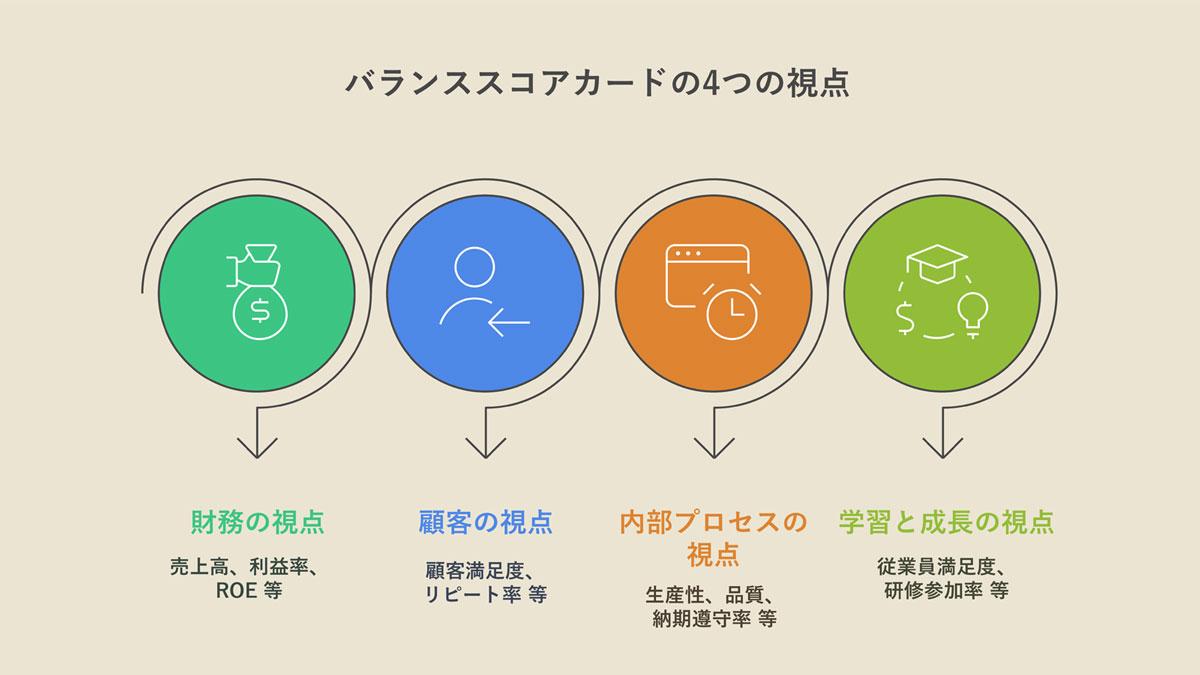 バランススコアカードの4つの視点

財務の視点

売上高、利益率、ROE 等

顧客の視点

顧客満足度、リピート率 等

内部プロセスの視点

生産性、品質、納期遵守率 等

学習と成長の視点

従業員満足度、研修参加率 等